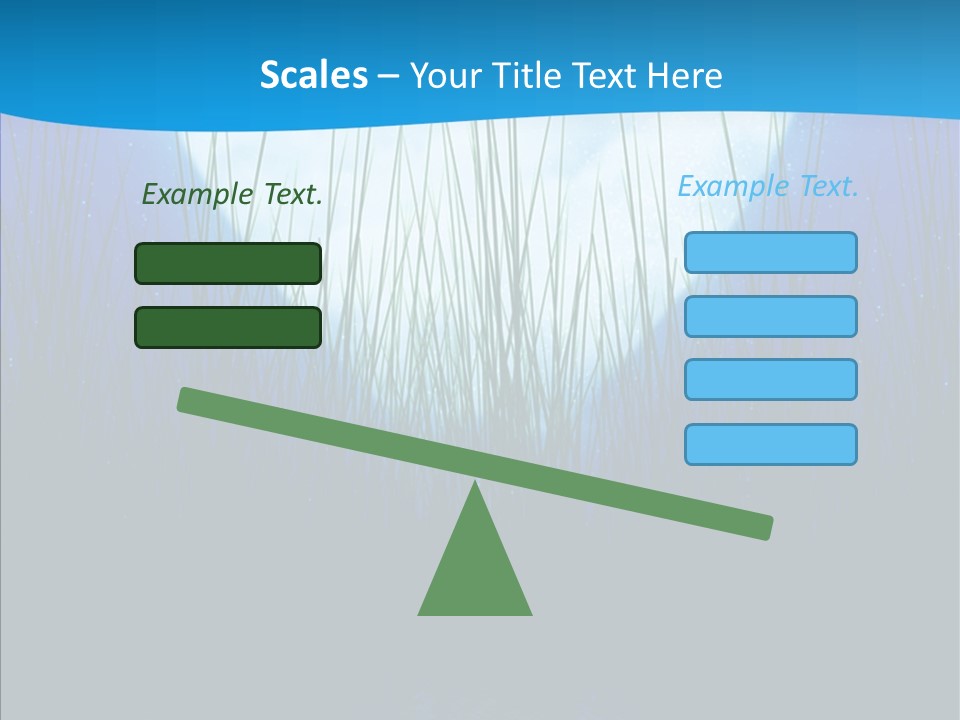 Scales – Your Title Text Here

Example Text.

Example Text.